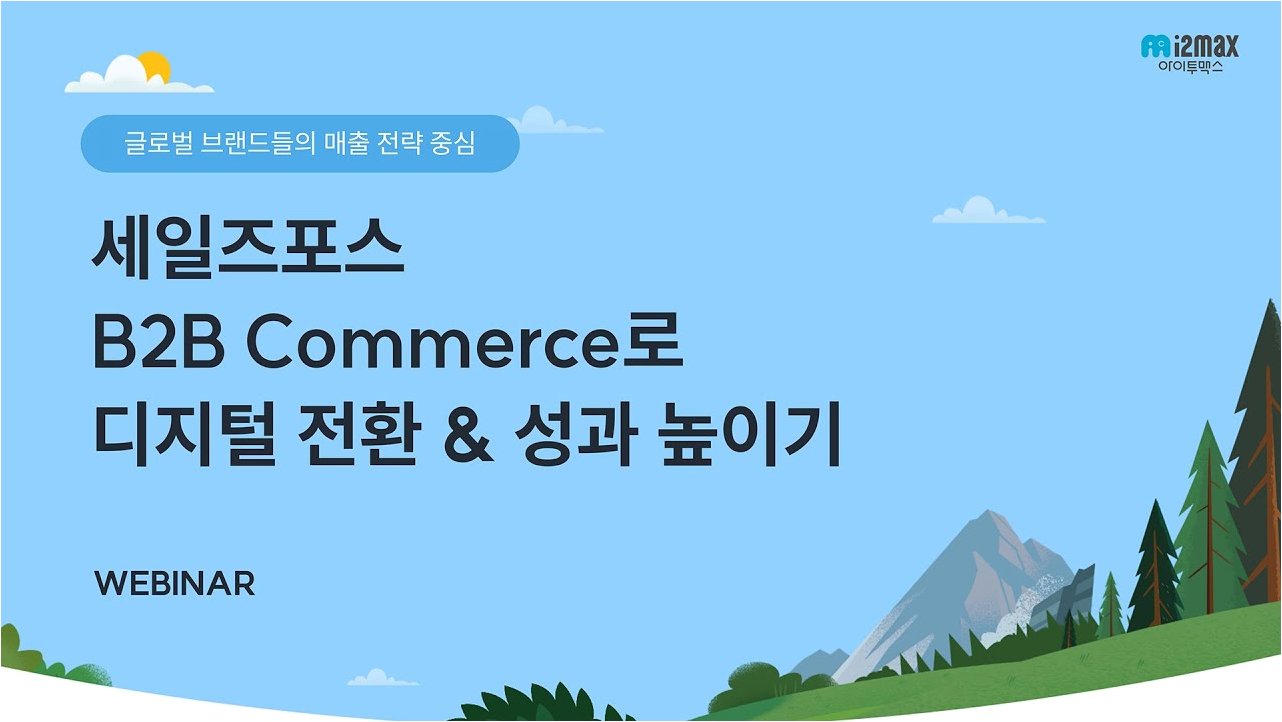 i2max
아이투맥스

글로벌 브랜드들의 매출 전략 중심

세일즈포스
B2B Commerce로
디지털 전환 & 성과 높이기

WEBINAR